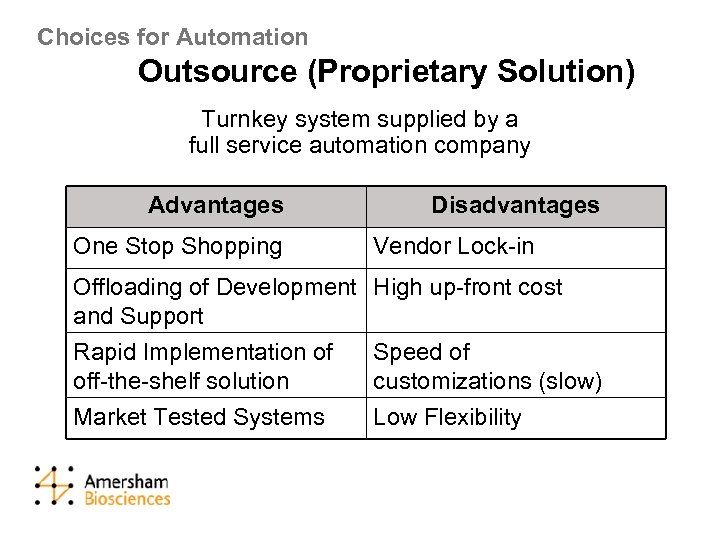 Choices for Automation

Outsource (Proprietary Solution)

Turnkey system supplied by a full service automation company

| Advantages | Disadvantages |
|---|---|
| One Stop Shopping | Vendor Lock-in |
| Offloading of Development and Support | High up-front cost |
| Rapid Implementation of off-the-shelf solution | Speed of customizations (slow) |
| Market Tested Systems | Low Flexibility |

Amersham Biosciences